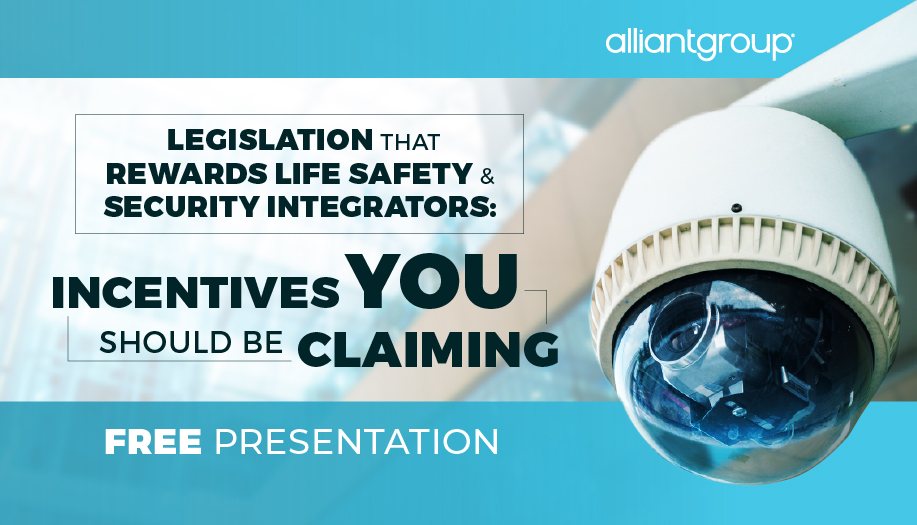 alliantgroup

LEGISLATION THAT REWARDS LIFE SAFETY & SECURITY INTEGRATORS:

INCENTIVES YOU SHOULD BE CLAIMING

FREE PRESENTATION